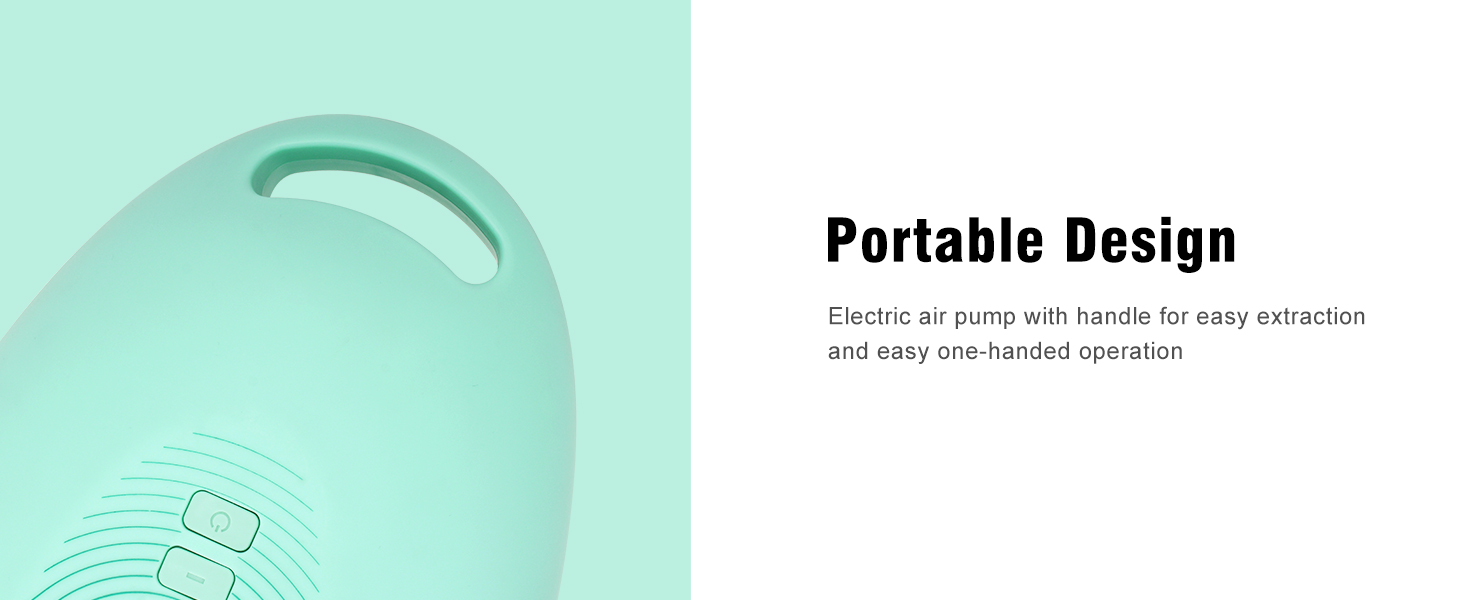 Portable Design

Electric air pump with handle for easy extraction and easy one-handed operation